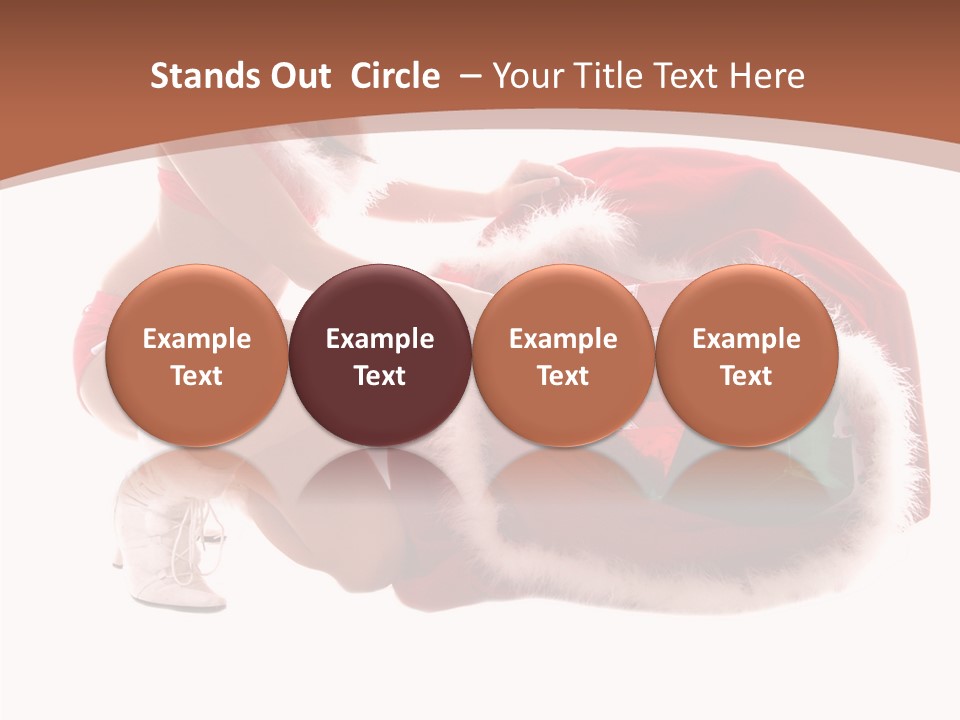 Stands Out Circle – Your Title Text Here

Example Text

Example Text

Example Text

Example Text